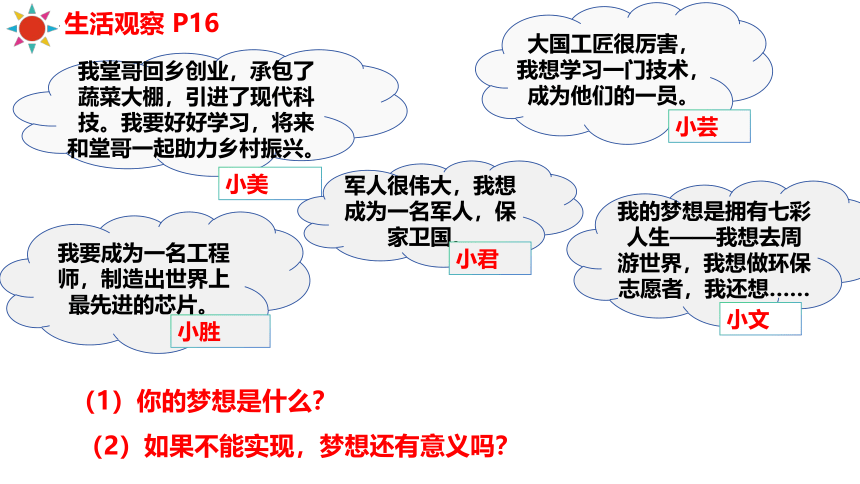 生活观察 P16

我堂哥回乡创业，承包了蔬菜大棚，引进了现代科技。我要好好学习，将来和堂哥一起助力乡村振兴。

小美

大国工匠很厉害，我想学习一门技术，成为他们的一员。

小芸

军人很伟大，我想成为一名军人，保家卫国。

小君

我要成为一名工程师，制造出世界上最先进的芯片。

小胜

我的梦想是拥有七彩人生——我想去周游世界，我想做环保志愿者，我还想……

小文

（1）你的梦想是什么？

（2）如果不能实现，梦想还有意义吗？